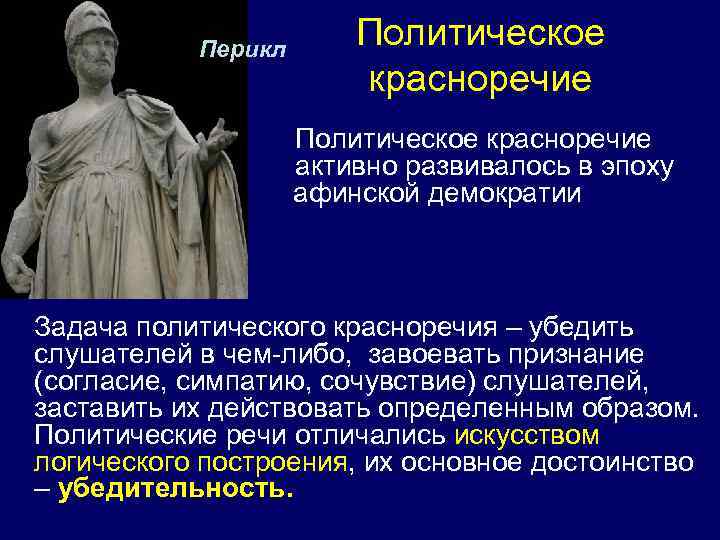 Перикл

Политическое красноречие

Политическое красноречие активно развивалось в эпоху афинской демократии

Задача политического красноречия – убедить слушателей в чем-либо, завоевать признание (согласие, симпатию, сочувствие) слушателей, заставить их действовать определенным образом. Политические речи отличались искусством логического построения, их основное достоинство – убедительность.